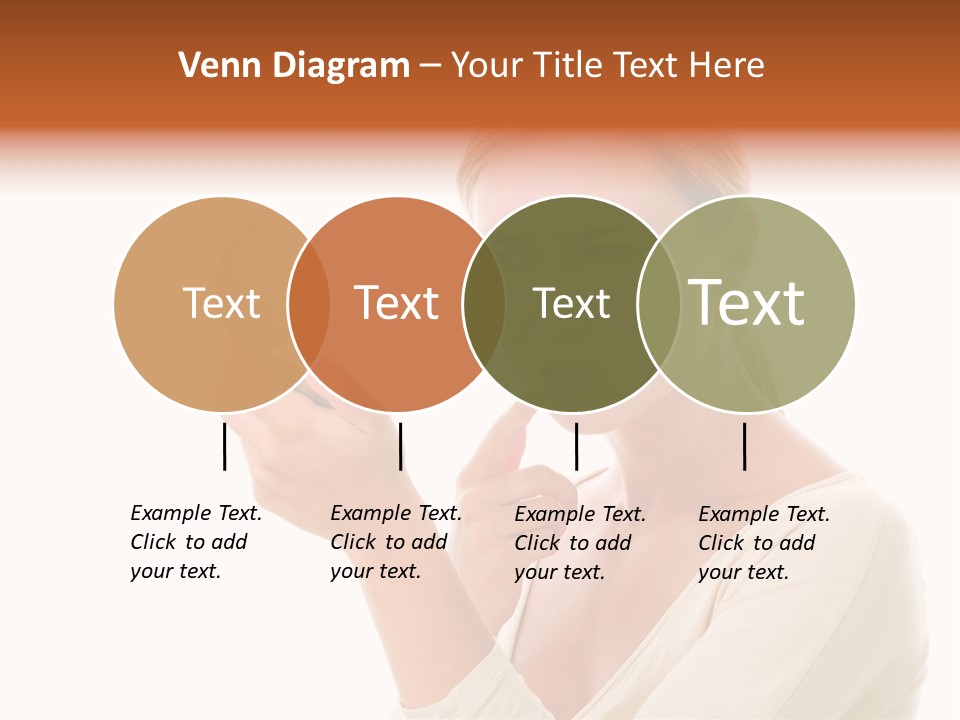 Venn Diagram – Your Title Text Here

Text

Text

Text

Text

Example Text. Click to add your text.

Example Text. Click to add your text.

Example Text. Click to add your text.

Example Text. Click to add your text.